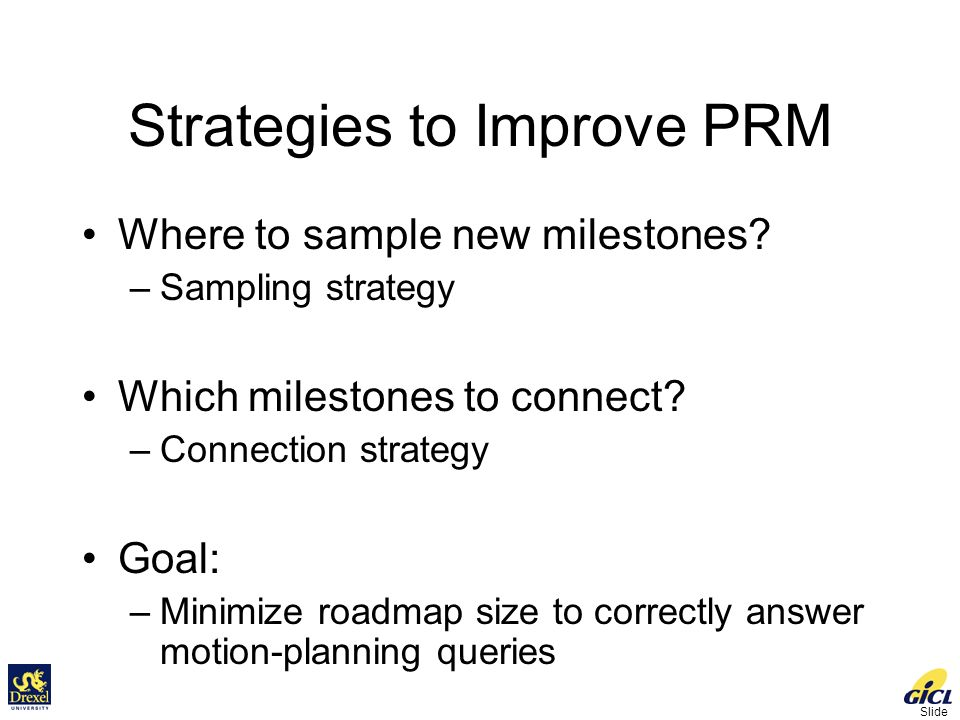 Strategies to Improve PRM

• Where to sample new milestones?
– Sampling strategy

• Which milestones to connect?
– Connection strategy

• Goal:
– Minimize roadmap size to correctly answer motion-planning queries

Drexel UNIVERSITY

GICL

Slide